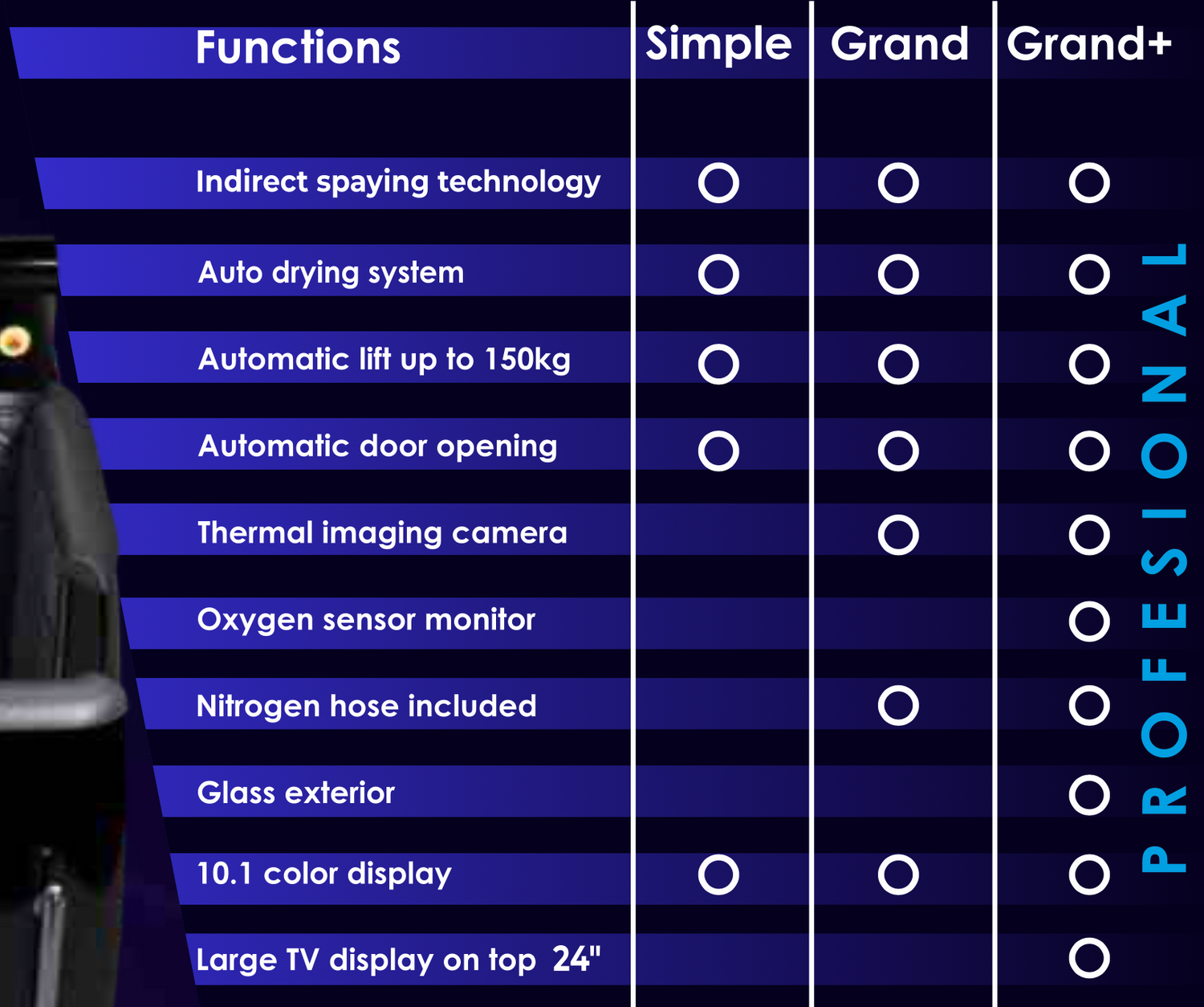 | Functions | Simple | Grand | Grand+ |
|---|---|---|---|
| Indirect spaying technology | O | O | O |
| Auto drying system | O | O | O |
| Automatic lift up to 150kg | O | O | O |
| Automatic door opening | O | O | O |
| Thermal imaging camera | | O | O |
| Oxygen sensor monitor | | | O |
| Nitrogen hose included | | O | O |
| Glass exterior | | | O |
| 10.1 color display | O | O | O |
| Large TV display on top 24" | | | O |

PROFESIONAL